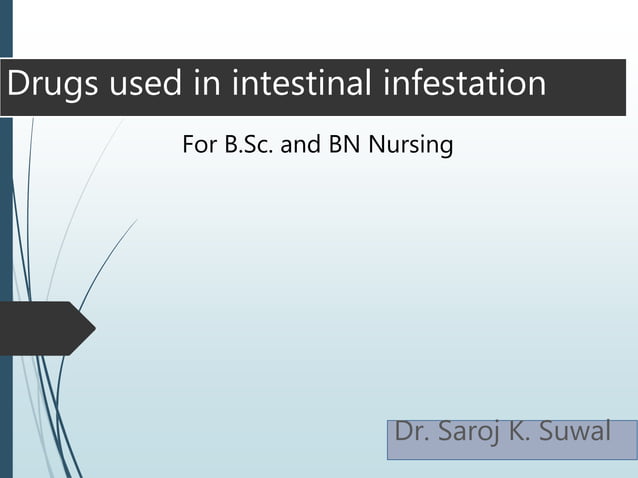 Drugs used in intestinal infestation

For B.Sc. and BN Nursing

Dr. Saroj K. Suwal